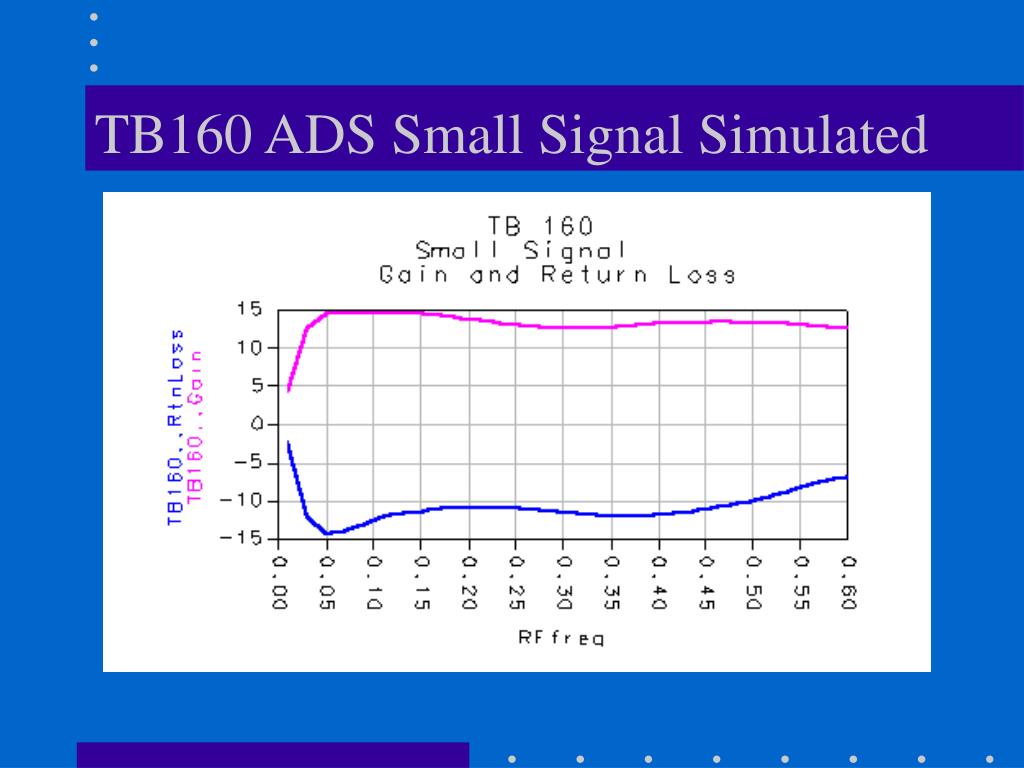 TB160 ADS Small Signal Simulated

TB 160
Small Signal
Gain and Return Loss

TB160..RtnLoss
TB160..Gain

15
10
5
0
−5
−10
−15

0.00
0.05
0.10
0.15
0.20
0.25
0.30
0.35
0.40
0.45
0.50
0.55
0.60

RFfreq